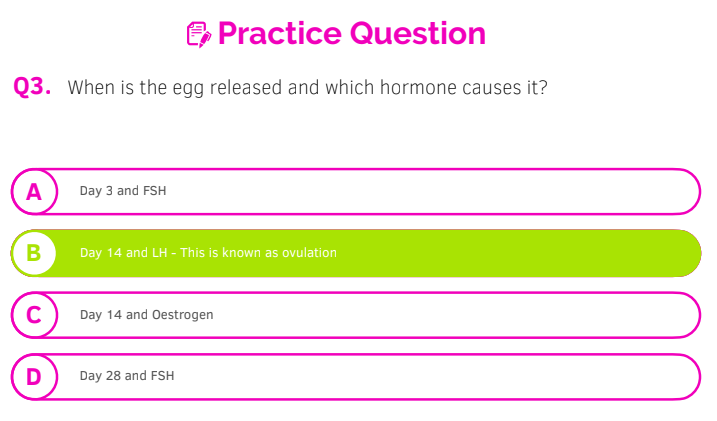 Practice Question

Q3. When is the egg released and which hormone causes it?

A Day 3 and FSH

B Day 14 and LH - This is known as ovulation

C Day 14 and Oestrogen

D Day 28 and FSH